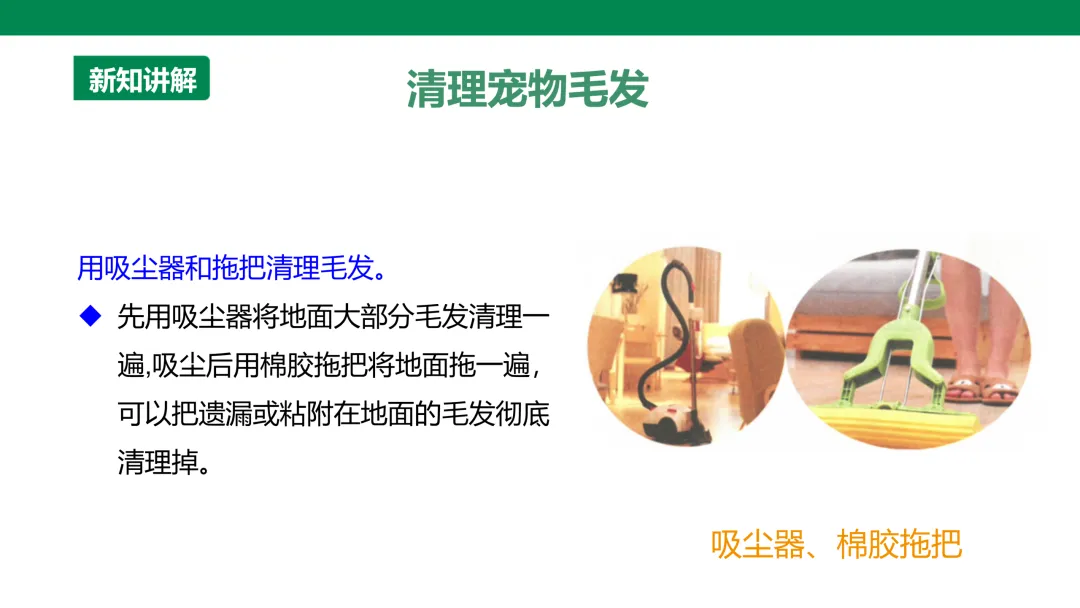 新知讲解

清理宠物毛发

用吸尘器和拖把清理毛发。

◆ 先用吸尘器将地面大部分毛发清理一遍,吸尘后用棉胶拖把将地面拖一遍,可以把遗漏或粘附在地面的毛发彻底清理掉。

吸尘器、棉胶拖把